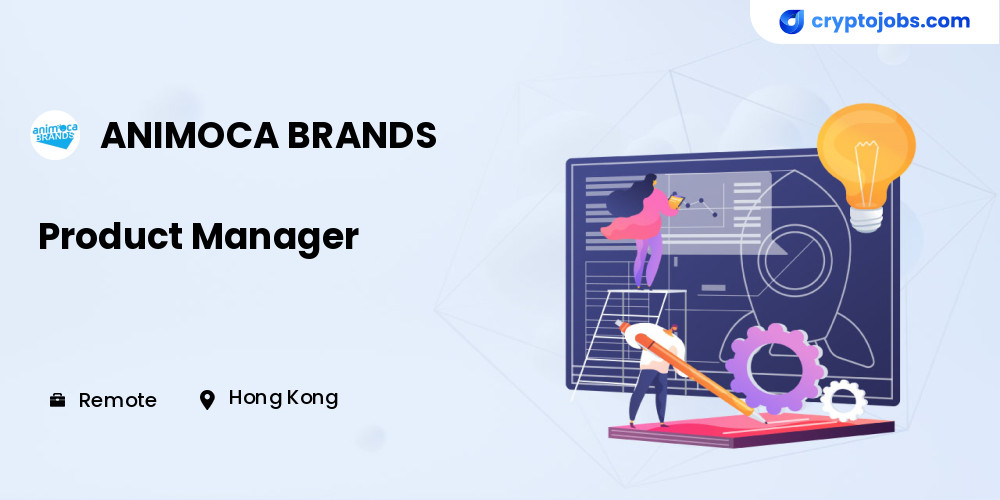 cryptojobs.com

animoca BRANDS

ANIMOCA BRANDS

Product Manager

Remote

Hong Kong